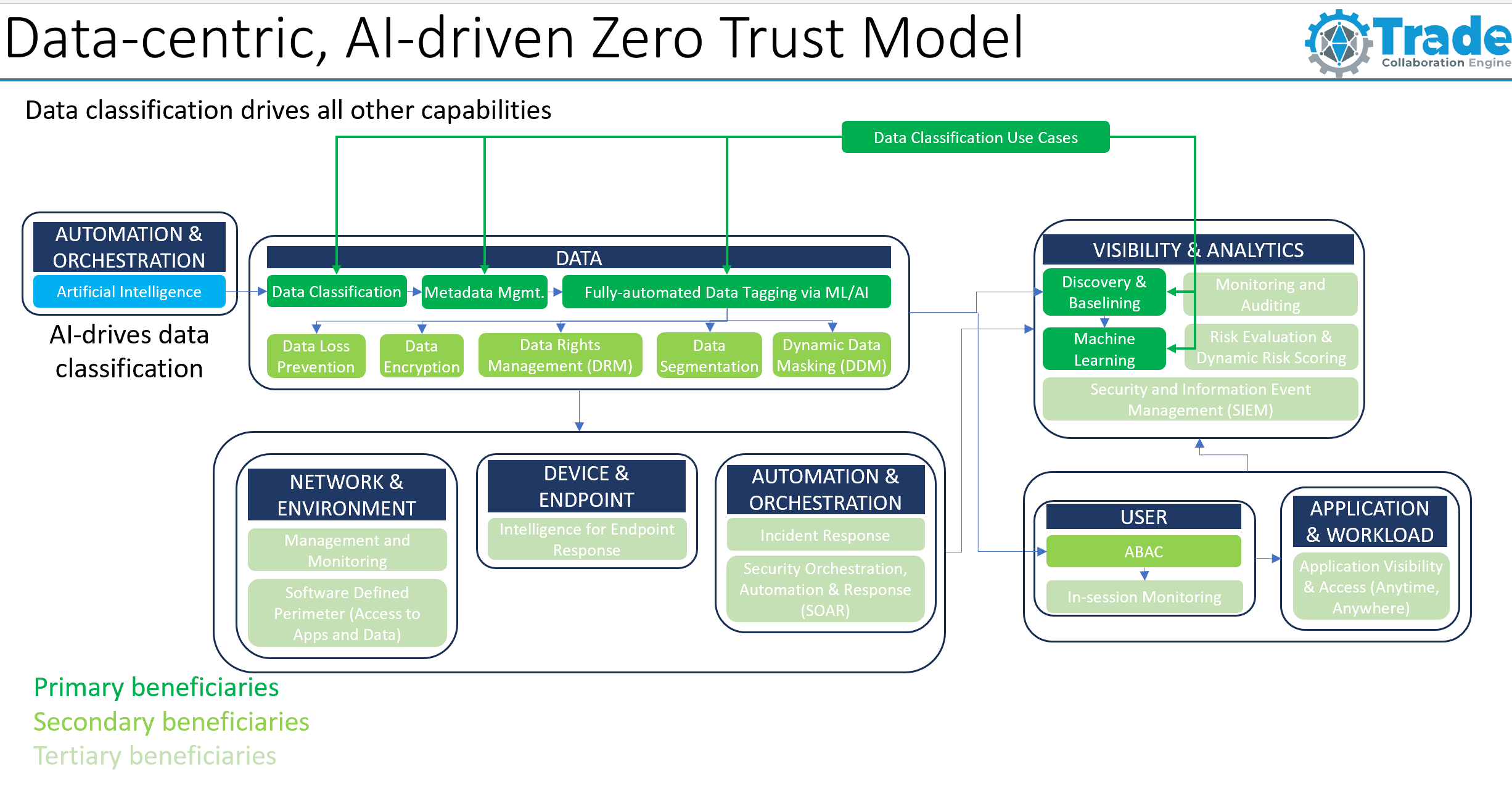 Data-centric, AI-driven Zero Trust Model

Trade
Collaboration Engine

Data classification drives all other capabilities

Data Classification Use Cases

AUTOMATION & ORCHESTRATION
Artificial Intelligence

AI-drives data classification

DATA
Data Classification
Metadata Mgmt.
Fully-automated Data Tagging via ML/AI
Data Loss Prevention
Data Encryption
Data Rights Management (DRM)
Data Segmentation
Dynamic Data Masking (DDM)

VISIBILITY & ANALYTICS
Discovery & Baselining
Monitoring and Auditing
Machine Learning
Risk Evaluation & Dynamic Risk Scoring
Security and Information Event Management (SIEM)

NETWORK & ENVIRONMENT
Management and Monitoring
Software Defined Perimeter (Access to Apps and Data)

DEVICE & ENDPOINT
Intelligence for Endpoint Response

AUTOMATION & ORCHESTRATION
Incident Response
Security Orchestration, Automation & Response (SOAR)

USER
ABAC
In-session Monitoring

APPLICATION & WORKLOAD
Application Visibility & Access (Anytime, Anywhere)

Primary beneficiaries
Secondary beneficiaries
Tertiary beneficiaries